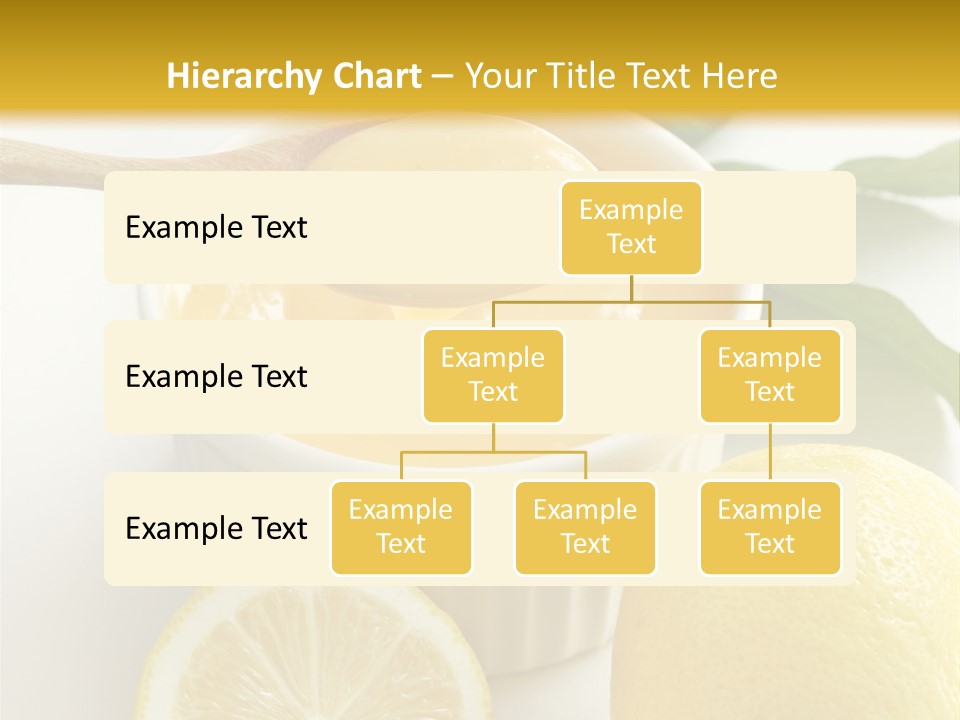 Hierarchy Chart – Your Title Text Here

Example Text

Example Text

Example Text

Example Text

Example Text

Example Text

Example Text

Example Text

Example Text